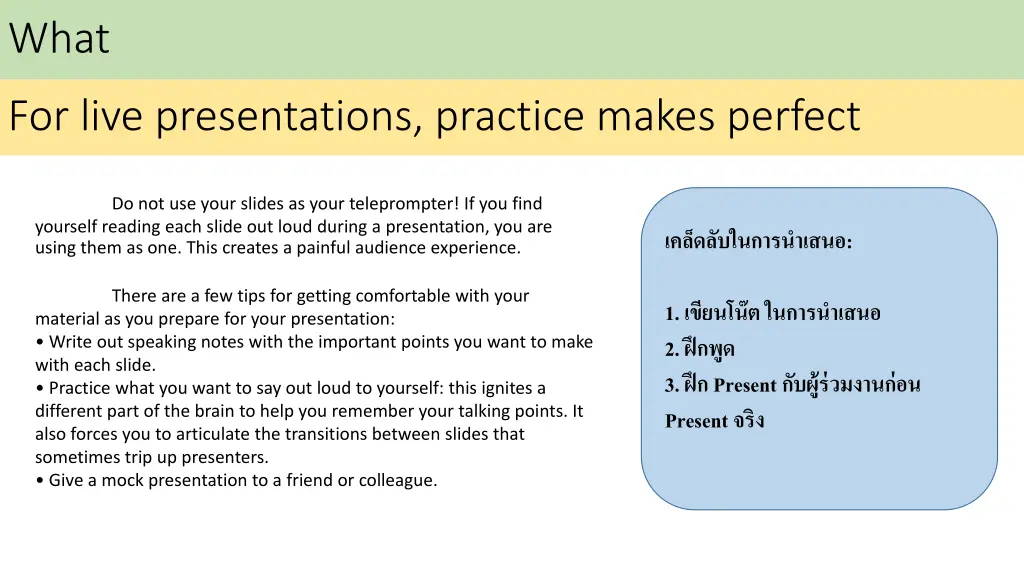 What

For live presentations, practice makes perfect

Do not use your slides as your teleprompter! If you find yourself reading each slide out loud during a presentation, you are using them as one. This creates a painful audience experience.

There are a few tips for getting comfortable with your material as you prepare for your presentation:
• Write out speaking notes with the important points you want to make with each slide.
• Practice what you want to say out loud to yourself: this ignites a different part of the brain to help you remember your talking points. It also forces you to articulate the transitions between slides that sometimes trip up presenters.
• Give a mock presentation to a friend or colleague.

เคล็ดลับในการนำเสนอ:

1. เขียนโน๊ต ในการนำเสนอ
2. ฝึกพูด
3. ฝึก Present กับผู้ร่วมงานก่อน Present จริง